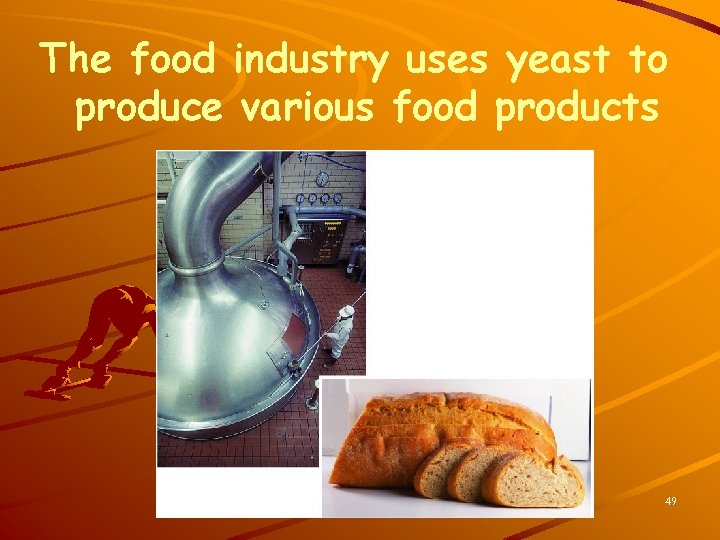 The food industry uses yeast to produce various food products

49